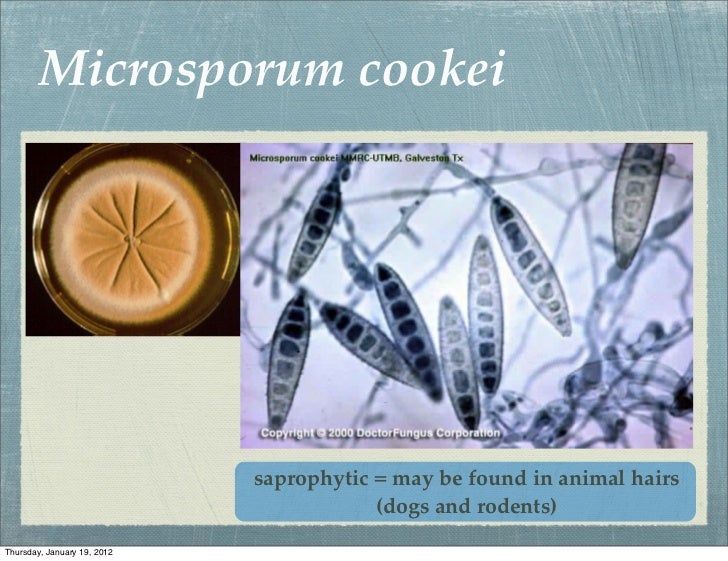 Microsporum cookei

Microsporum cookei MMRC-UTMB, Galveston Tx

Copyright © 2000 DoctorFungus Corporation

saprophytic = may be found in animal hairs (dogs and rodents)

Thursday, January 19, 2012